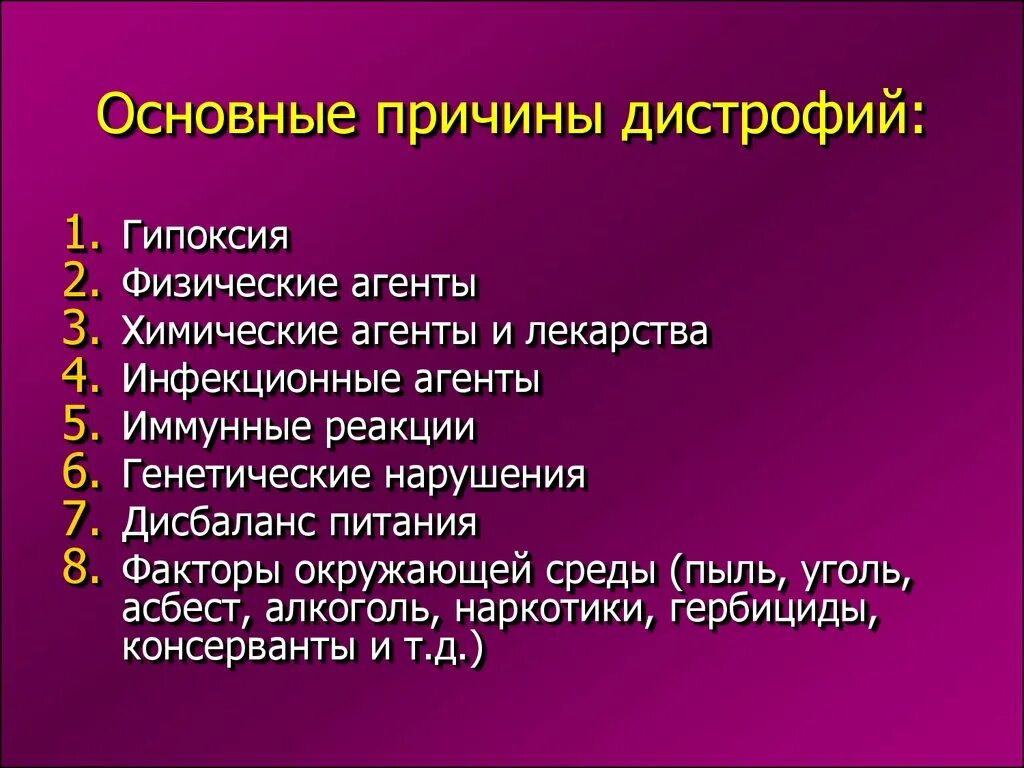 Основные причины дистрофий:

1. Гипоксия
2. Физические агенты
3. Химические агенты и лекарства
4. Инфекционные агенты
5. Иммунные реакции
6. Генетические нарушения
7. Дисбаланс питания
8. Факторы окружающей среды (пыль, уголь, асбест, алкоголь, наркотики, гербициды, консерванты и т.д.)